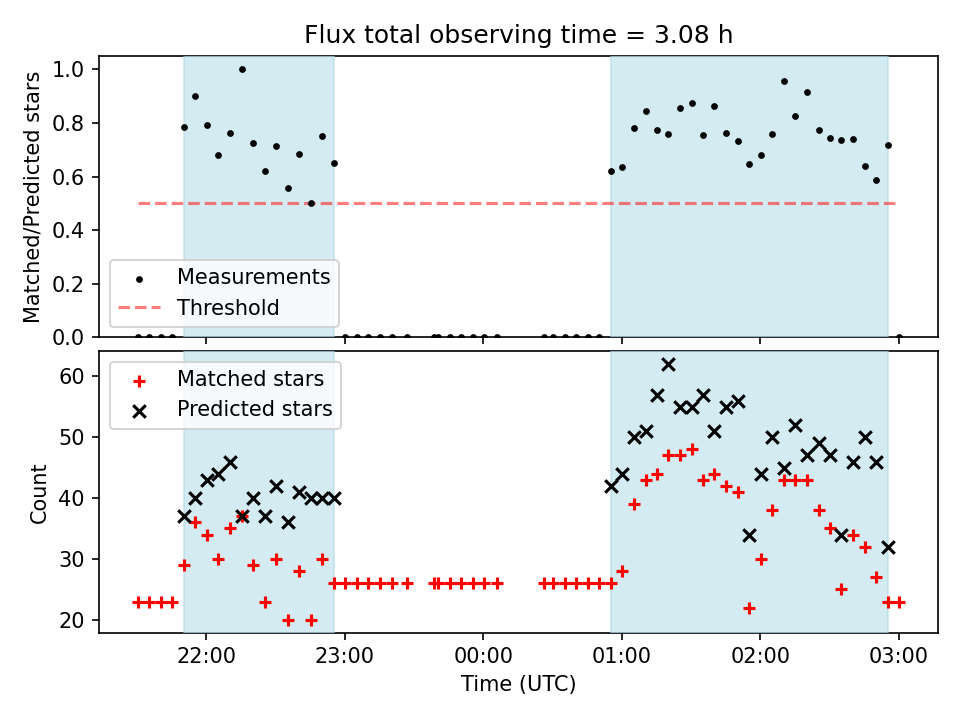 Flux total observing time = 3.08 h

Matched/Predicted stars

1.0
0.8
0.6
0.4
0.2
0.0

Measurements
Threshold

Count

60
50
40
30
20

Matched stars
Predicted stars

22:00
23:00
00:00
01:00
02:00
03:00

Time (UTC)